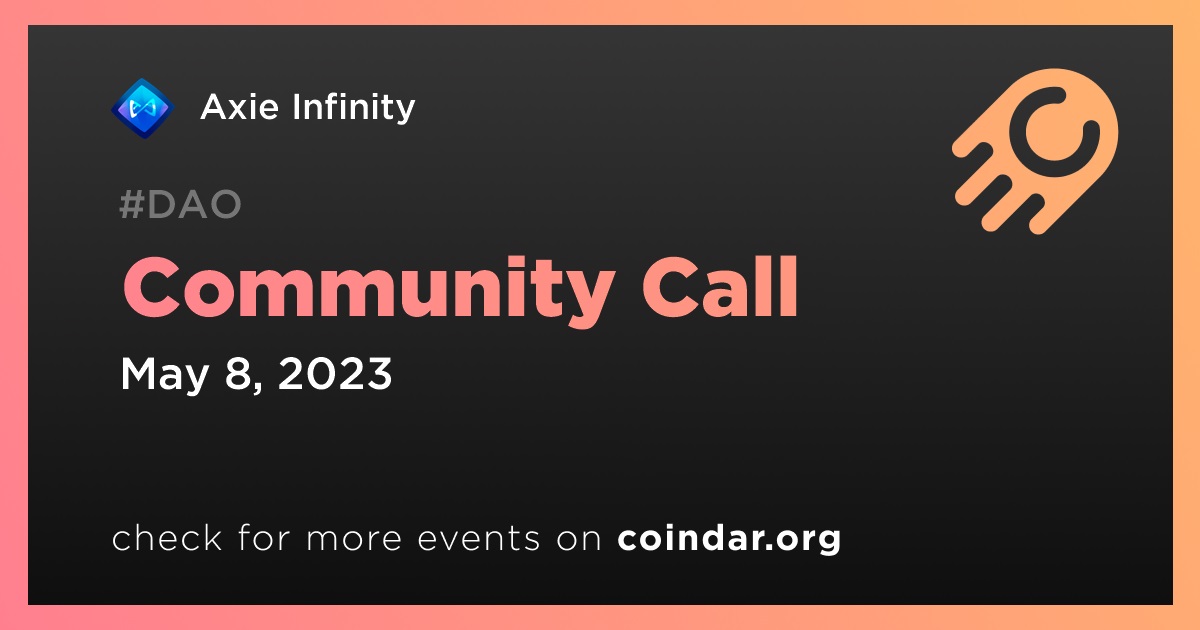 Axie Infinity

#DAO

Community Call

May 8, 2023

check for more events on coindar.org